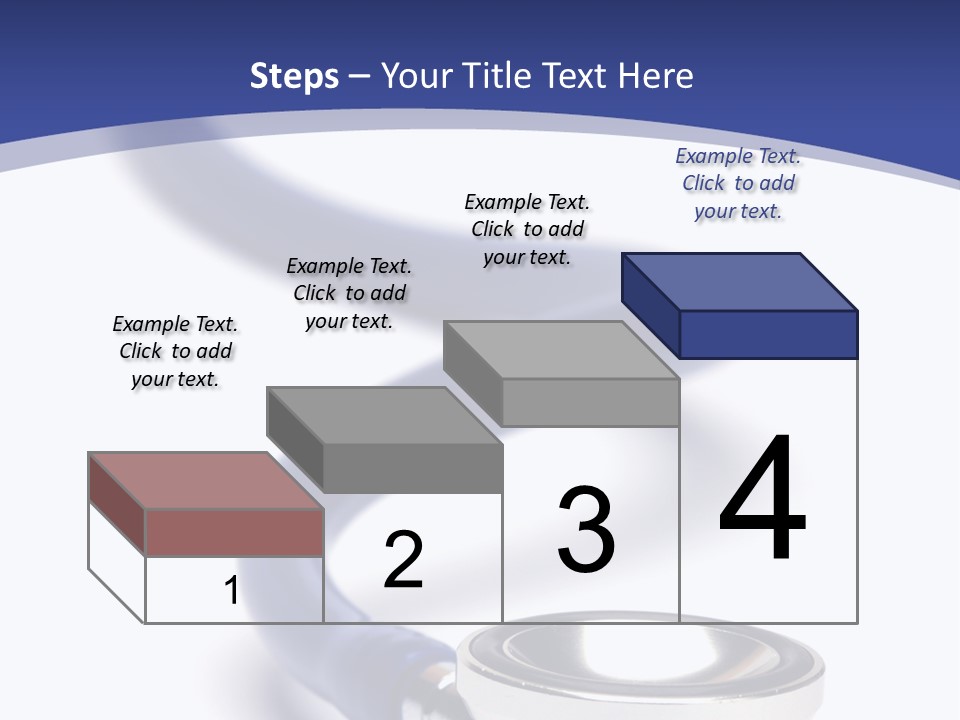 Steps – Your Title Text Here

Example Text. Click to add your text.

Example Text. Click to add your text.

Example Text. Click to add your text.

Example Text. Click to add your text.

1

2

3

4